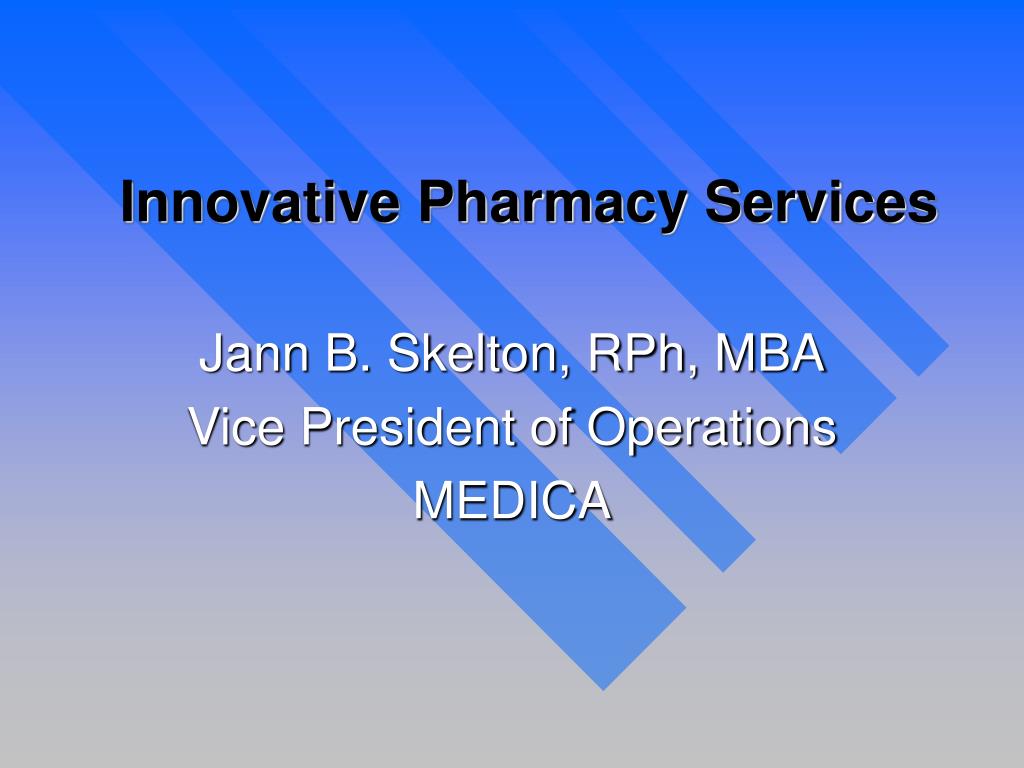 Innovative Pharmacy Services

Jann B. Skelton, RPh, MBA
Vice President of Operations
MEDICA